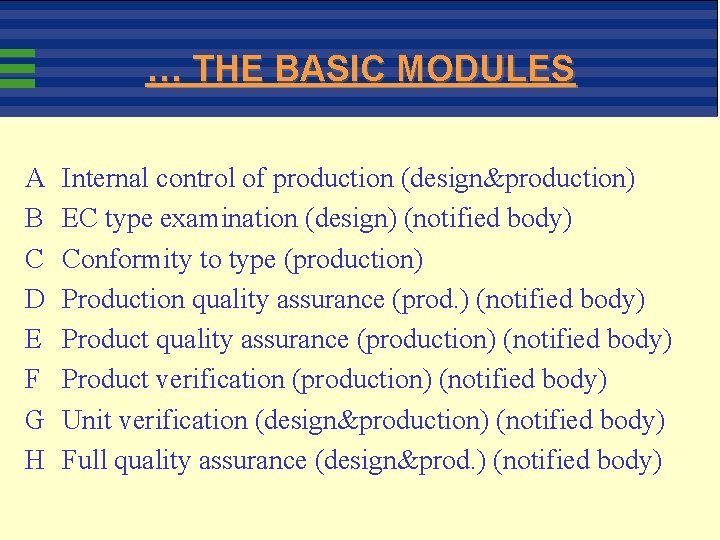 … THE BASIC MODULES

A Internal control of production (design&production)
B EC type examination (design) (notified body)
C Conformity to type (production)
D Production quality assurance (prod.) (notified body)
E Product quality assurance (production) (notified body)
F Product verification (production) (notified body)
G Unit verification (design&production) (notified body)
H Full quality assurance (design&prod.) (notified body)